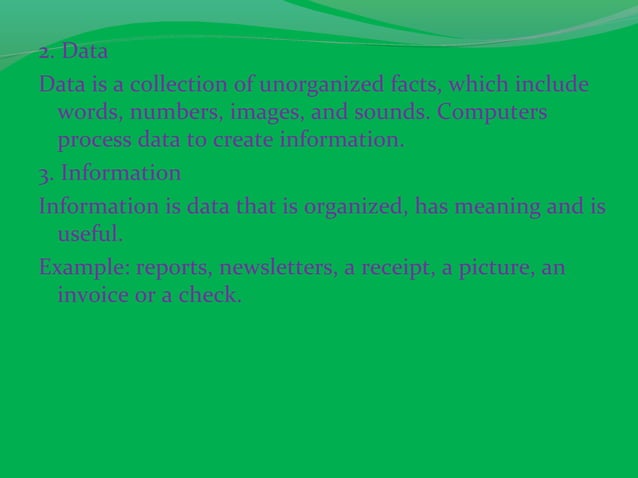 2. Data

Data is a collection of unorganized facts, which include words, numbers, images, and sounds. Computers process data to create information.

3. Information

Information is data that is organized, has meaning and is useful.

Example: reports, newsletters, a receipt, a picture, an invoice or a check.